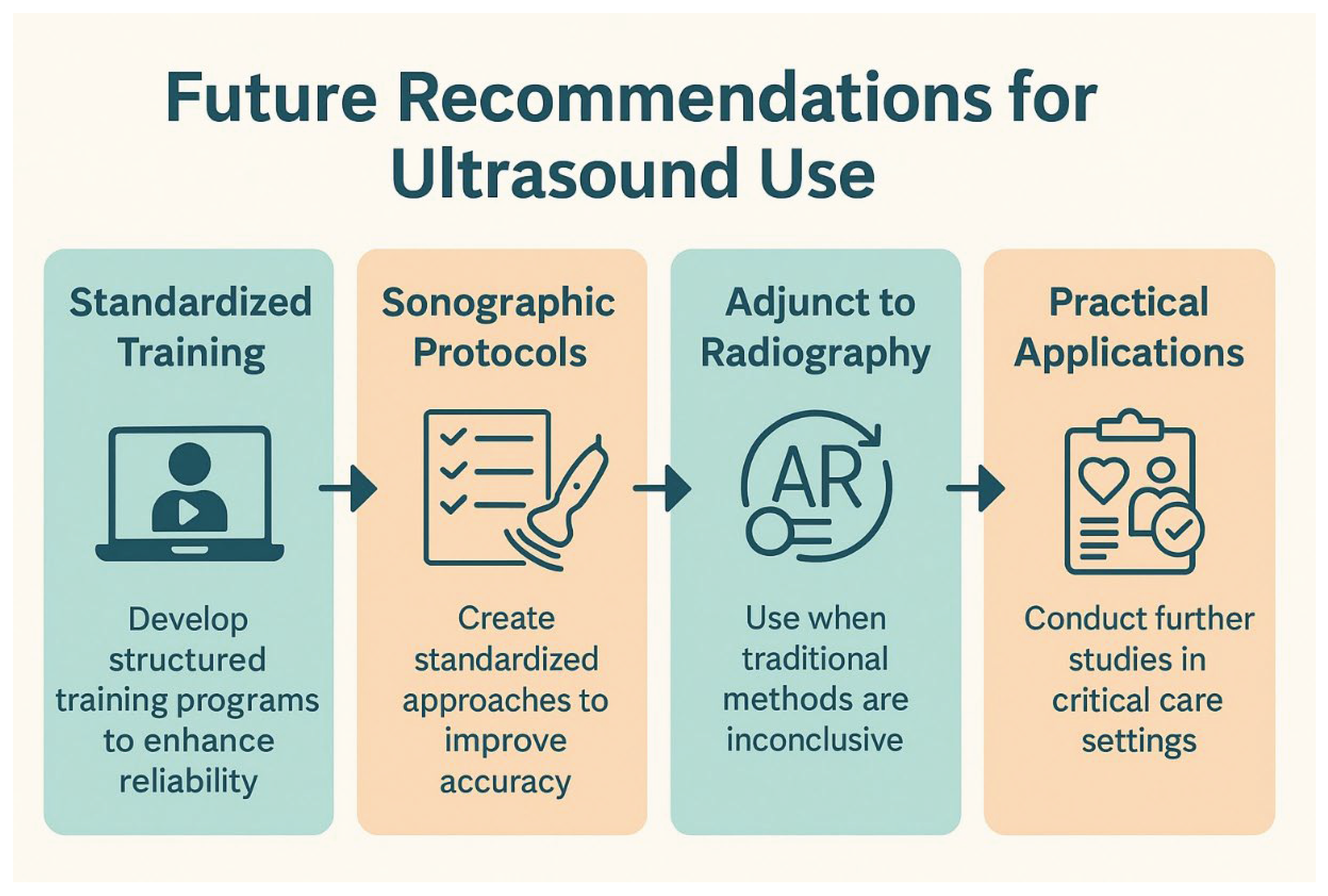 Future Recommendations for Ultrasound Use

Standardized Training

Develop structured training programs to enhance reliability

Sonographic Protocols

Create standardized approaches to improve accuracy

Adjunct to Radiography

AR

Use when traditional methods are inconclusive

Practical Applications

Conduct further studies in critical care settings